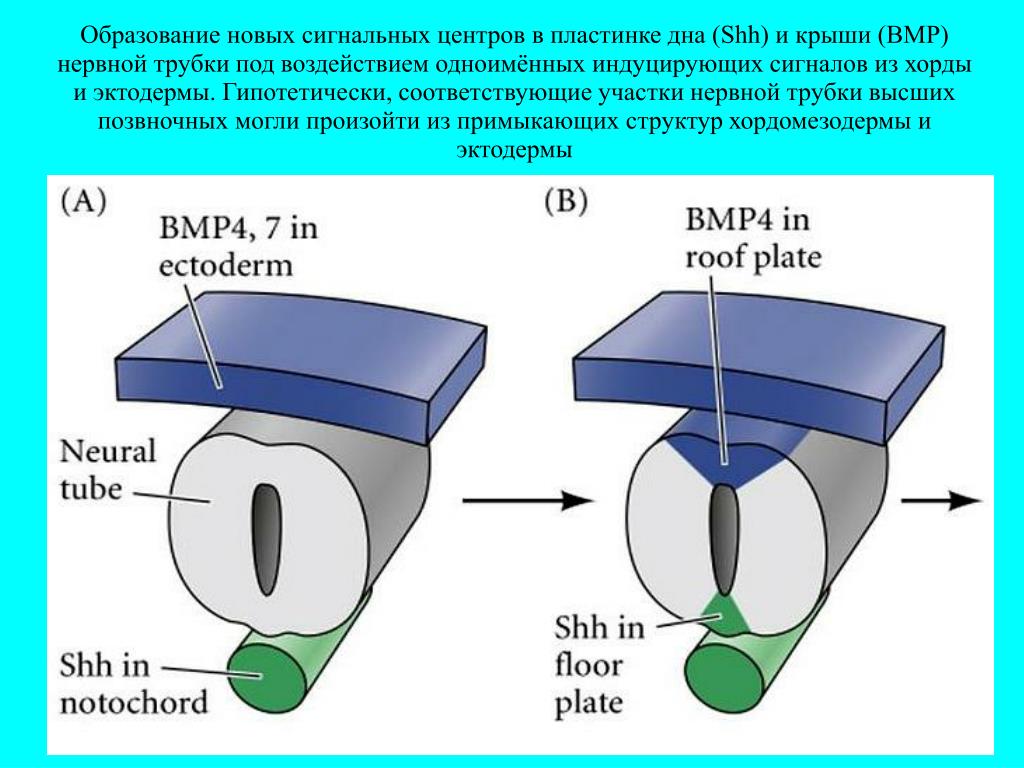 Образование новых сигнальных центров в пластинке дна (Shh) и крыши (BMP) нервной трубки под воздействием одноимённых индуцирующих сигналов из хорды и эктодермы. Гипотетически, соответствующие участки нервной трубки высших позвночных могли произойти из примыкающих структур хордомезодермы и эктодермы

(A)

BMP4, 7 in ectoderm

Neural tube

Shh in notochord

(B)

BMP4 in roof plate

Shh in floor plate